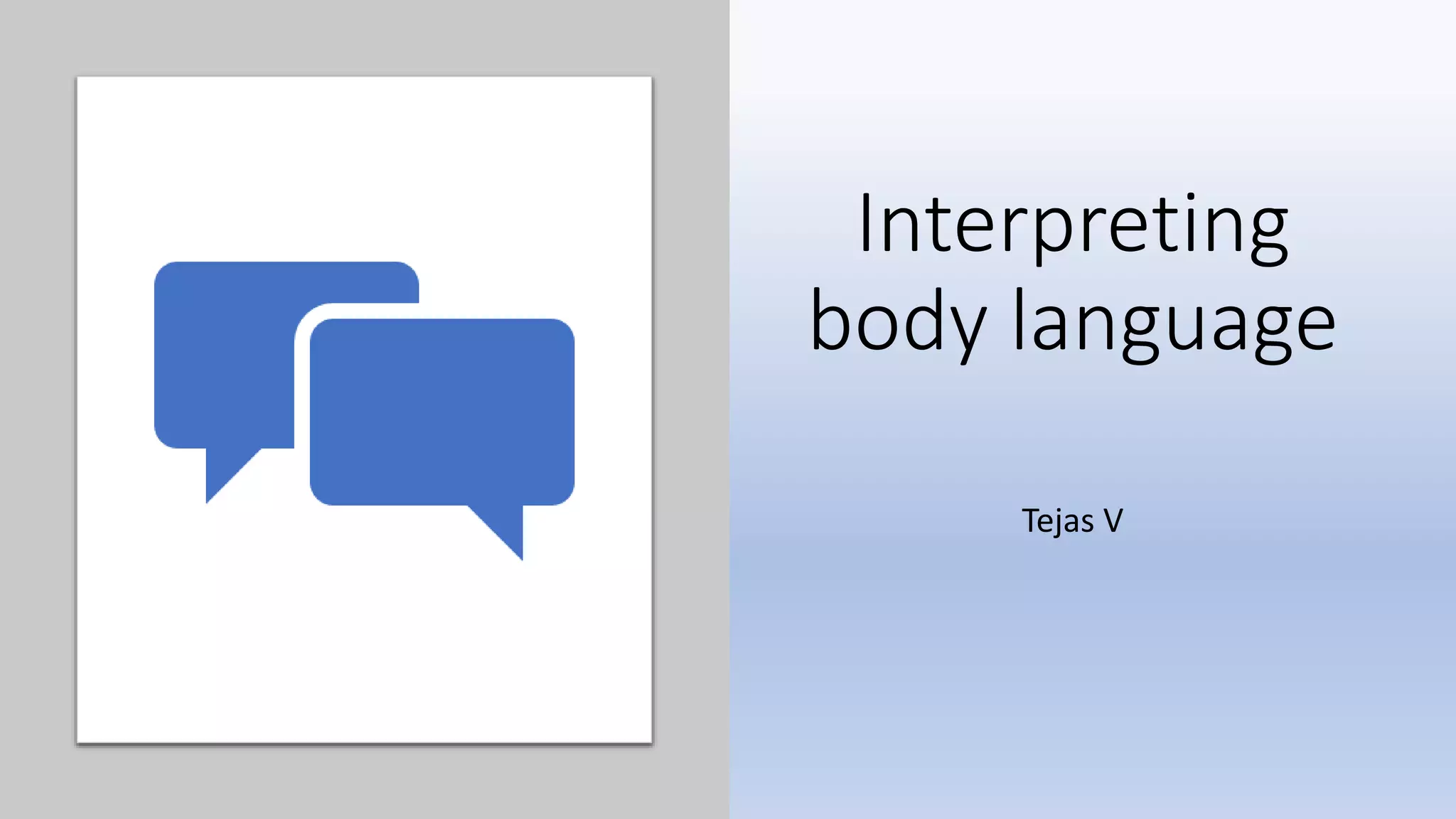 Interpreting body language

Tejas V